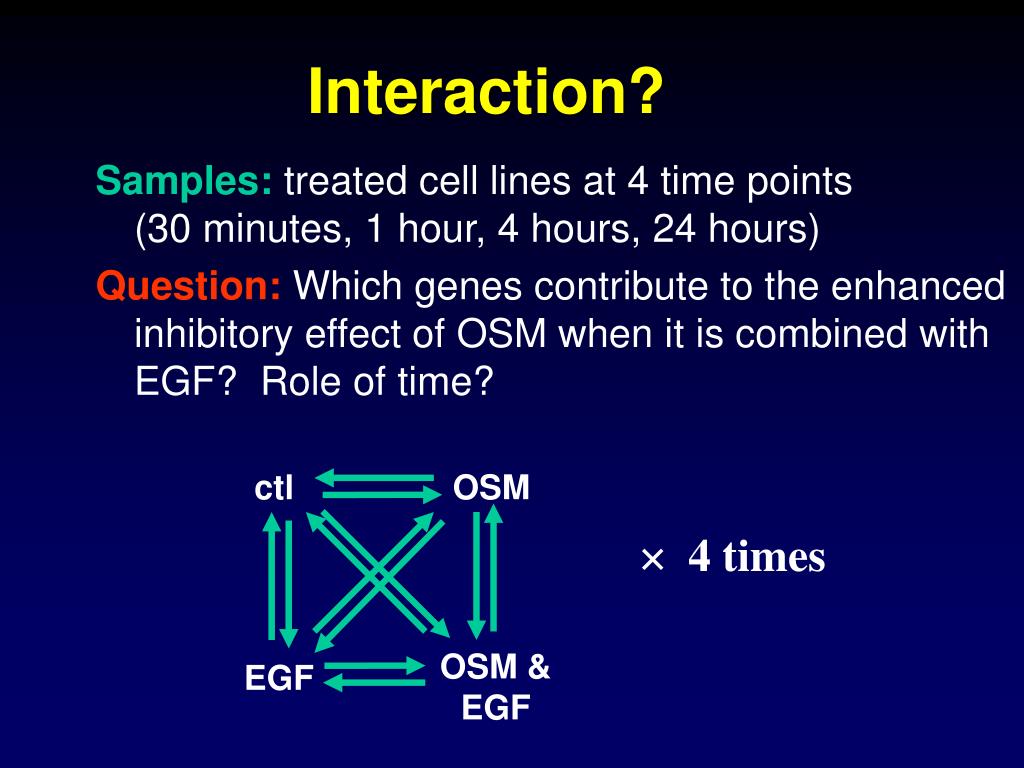 Interaction?

Samples: treated cell lines at 4 time points (30 minutes, 1 hour, 4 hours, 24 hours)

Question: Which genes contribute to the enhanced inhibitory effect of OSM when it is combined with EGF? Role of time?

ctl

OSM

EGF

OSM & EGF

$\times$ 4 times